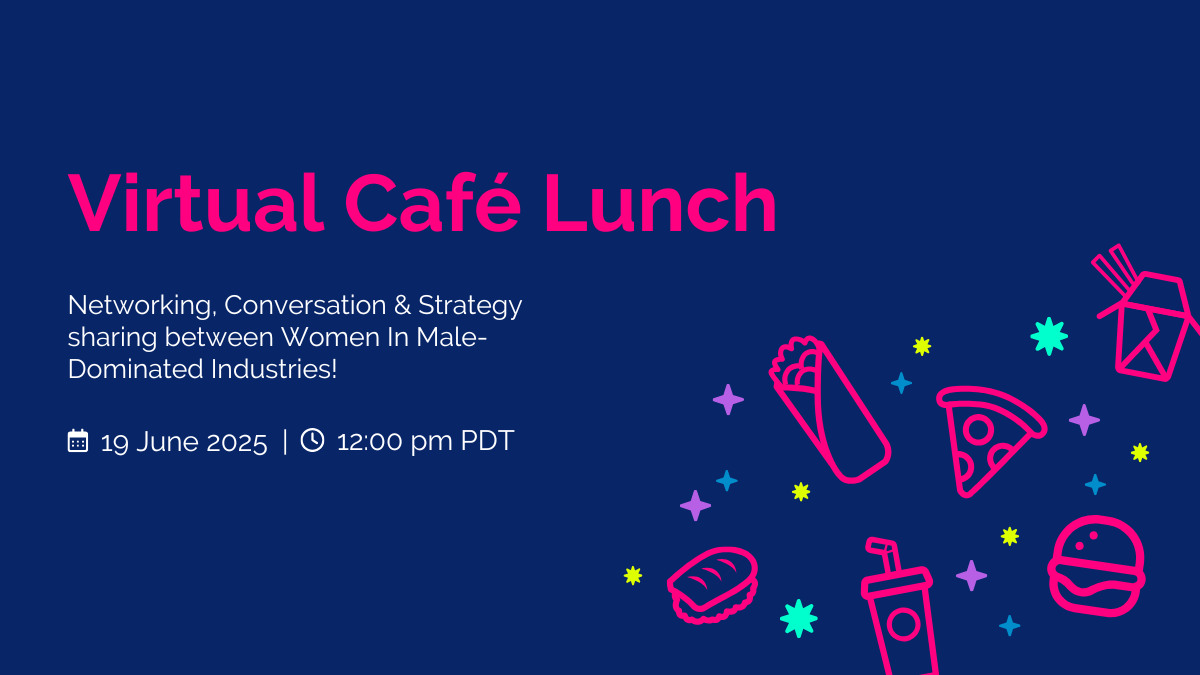 Virtual Café Lunch

Networking, Conversation & Strategy sharing between Women In Male-Dominated Industries!

19 June 2025 | 12:00 pm PDT